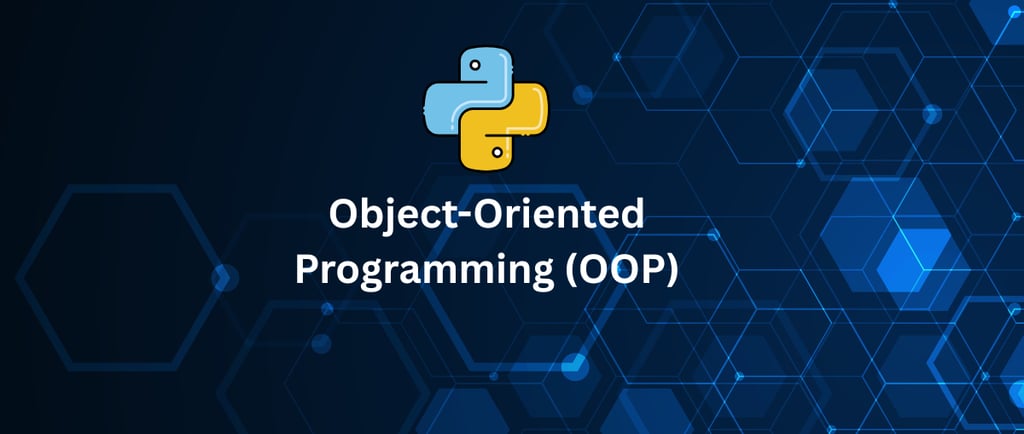 Object-Oriented Programming (OOP)